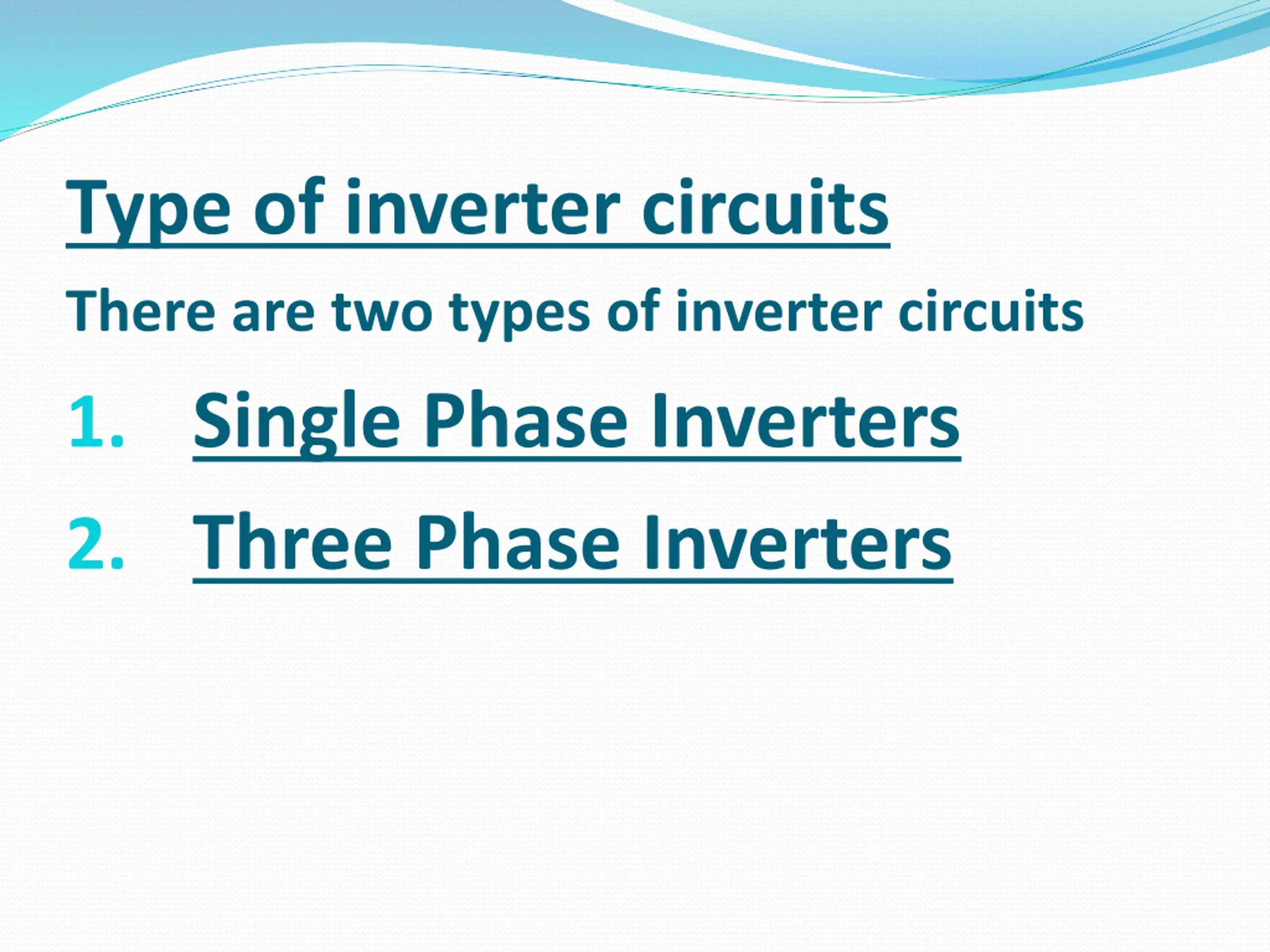 Type of inverter circuits

There are two types of inverter circuits

1. Single Phase Inverters
2. Three Phase Inverters